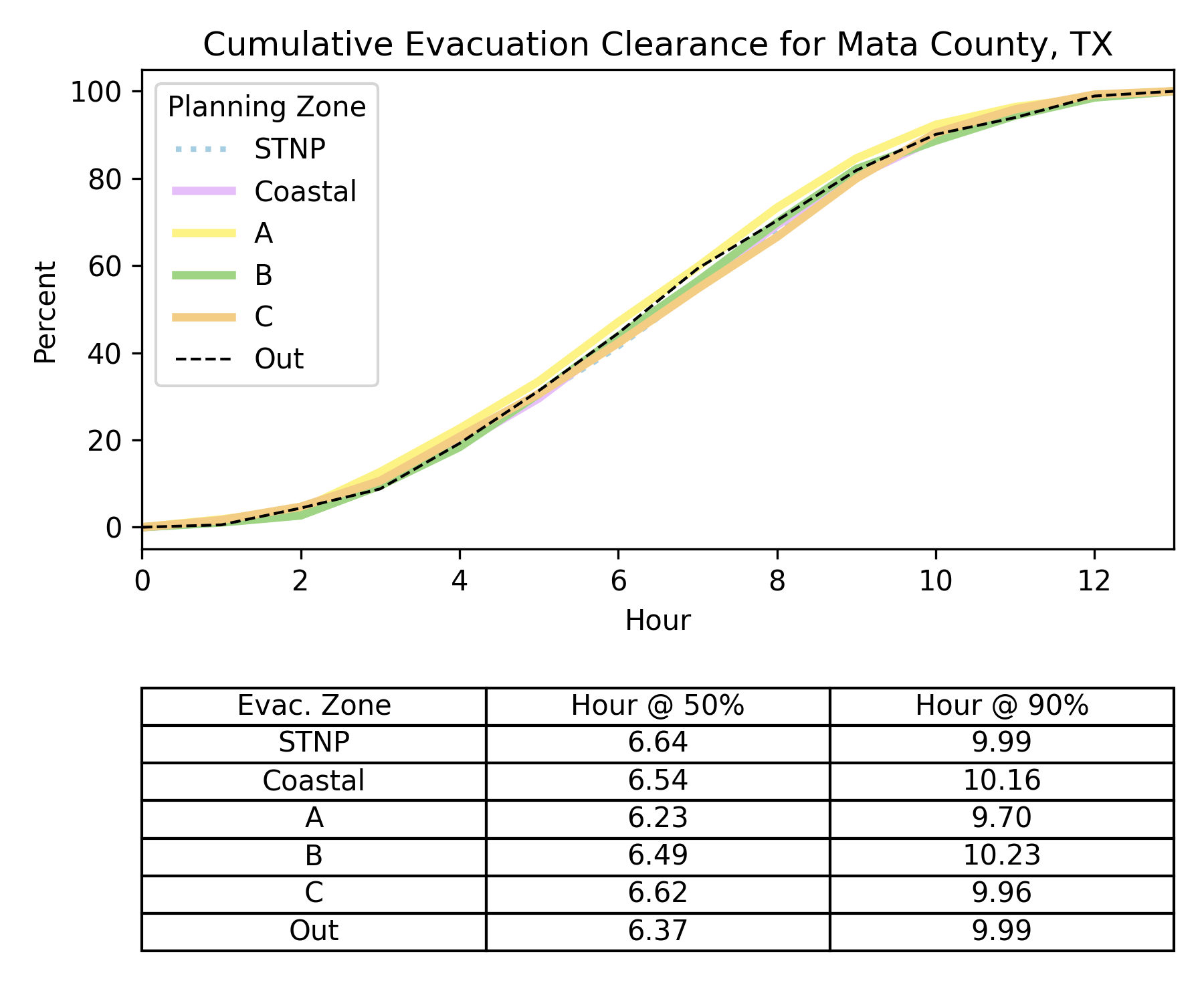 Cumulative Evacuation Clearance for Mata County, TX

Planning Zone
STNP
Coastal
A
B
C
Out

Percent
100
80
60
40
20
0

0 2 4 6 8 10 12
Hour

| Evac. Zone | Hour @ 50% | Hour @ 90% |
|---|---|---|
| STNP | 6.64 | 9.99 |
| Coastal | 6.54 | 10.16 |
| A | 6.23 | 9.70 |
| B | 6.49 | 10.23 |
| C | 6.62 | 9.96 |
| Out | 6.37 | 9.99 |